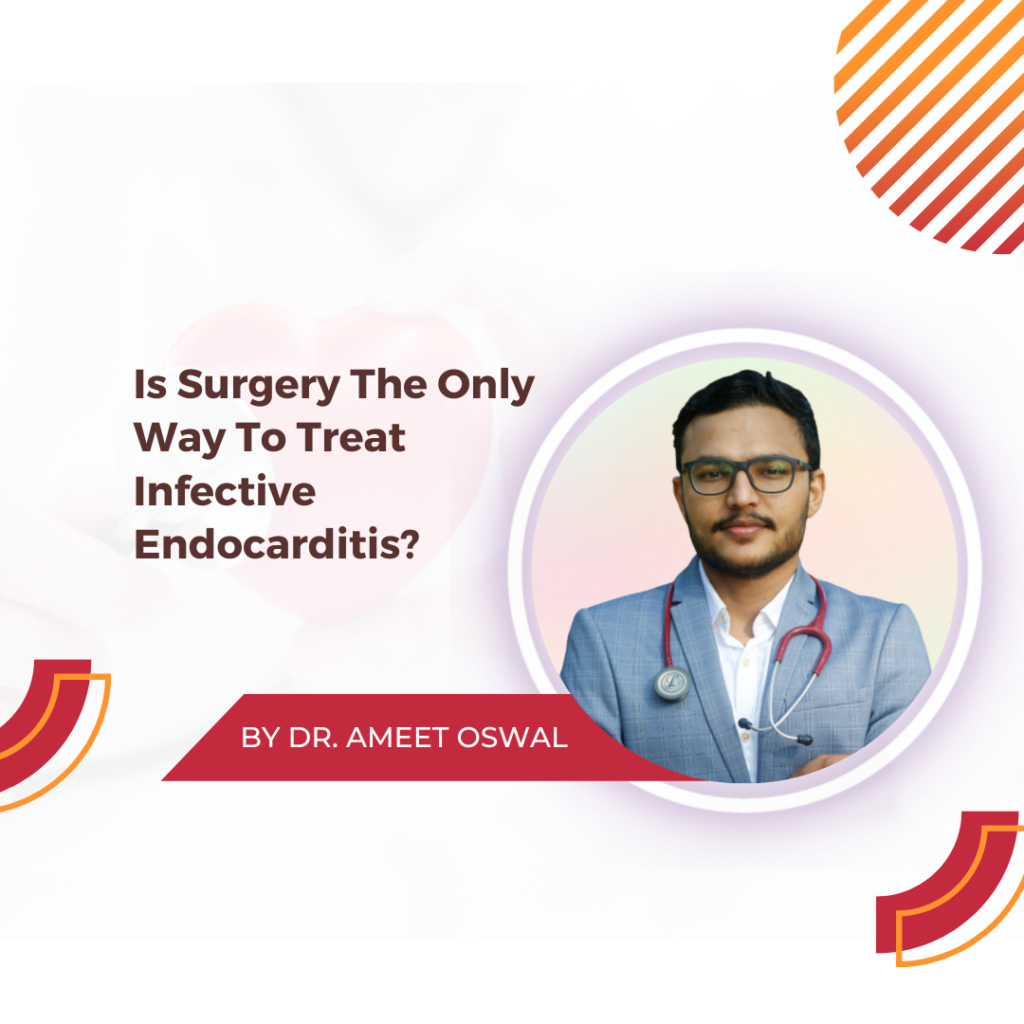 Is Surgery The Only Way To Treat Infective Endocarditis?

BY DR. AMEET OSWAL